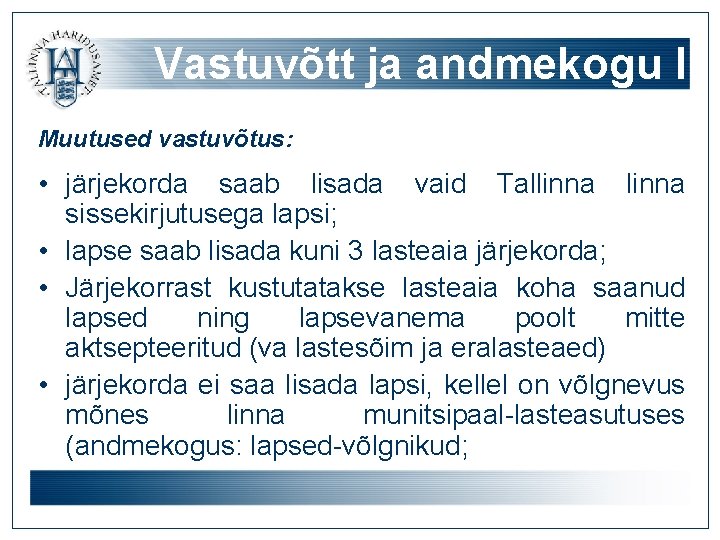 TALLINNA HARIDUSAMET

Vastuvõtt ja andmekogu I

Muutused vastuvõtus:

• järjekorda saab lisada vaid Tallinna linna sissekirjutusega lapsi;
• lapse saab lisada kuni 3 lasteaia järjekorda;
• Järjekorrast kustutatakse lasteaia koha saanud lapsed ning lapsevanema poolt mitte aktsepteeritud (va lastesõim ja eralasteaed)
• järjekorda ei saa lisada lapsi, kellel on võlgnevus mõnes linna munitsipaal-lasteasutuses (andmekogus: lapsed-võlgnikud;